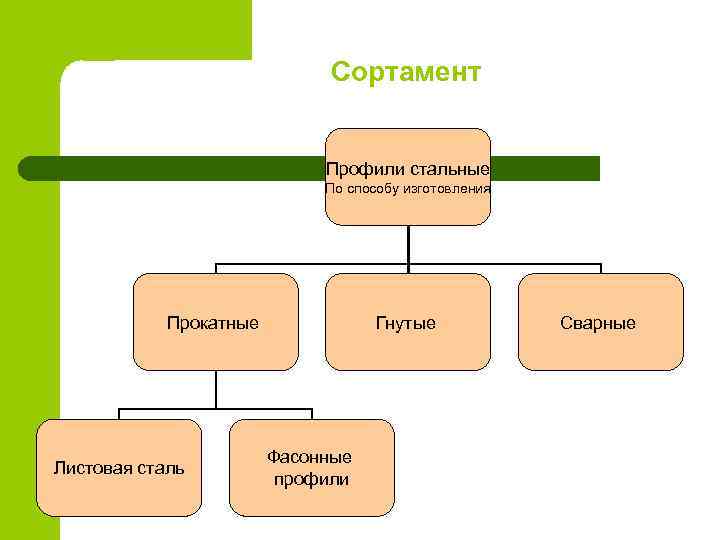 Сортамент

Профили стальные
По способу изготовления

Прокатные

Гнутые

Сварные

Листовая сталь

Фасонные профили